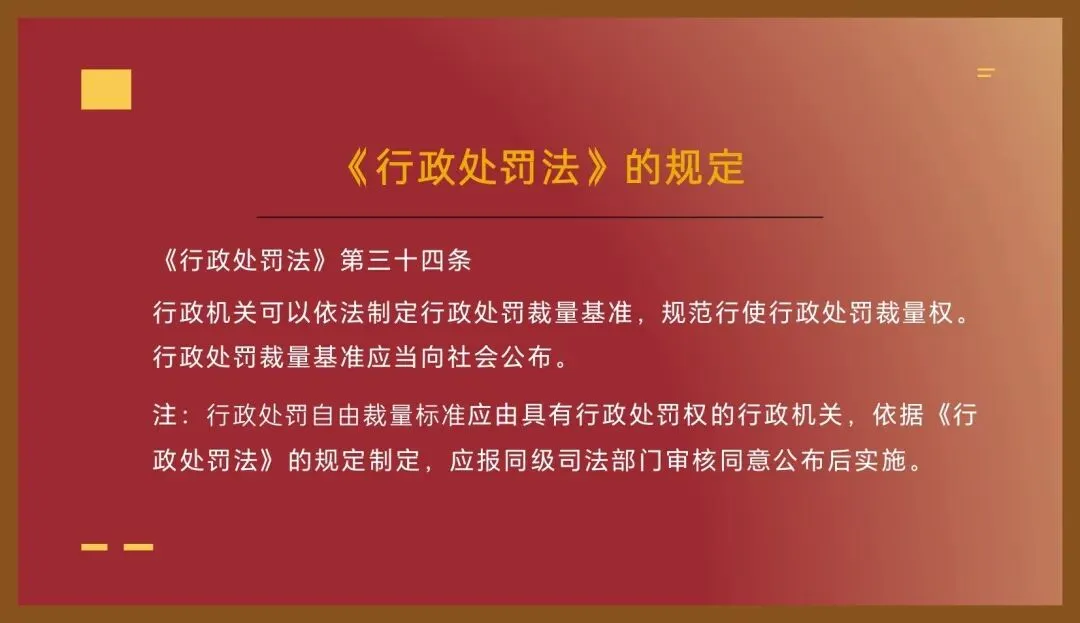 《行政处罚法》的规定

《行政处罚法》第三十四条

行政机关可以依法制定行政处罚裁量基准，规范行使行政处罚裁量权。行政处罚裁量基准应当向社会公布。

注：行政处罚自由裁量标准应由具有行政处罚权的行政机关，依据《行政处罚法》的规定制定，应报同级司法部门审核同意公布后实施。